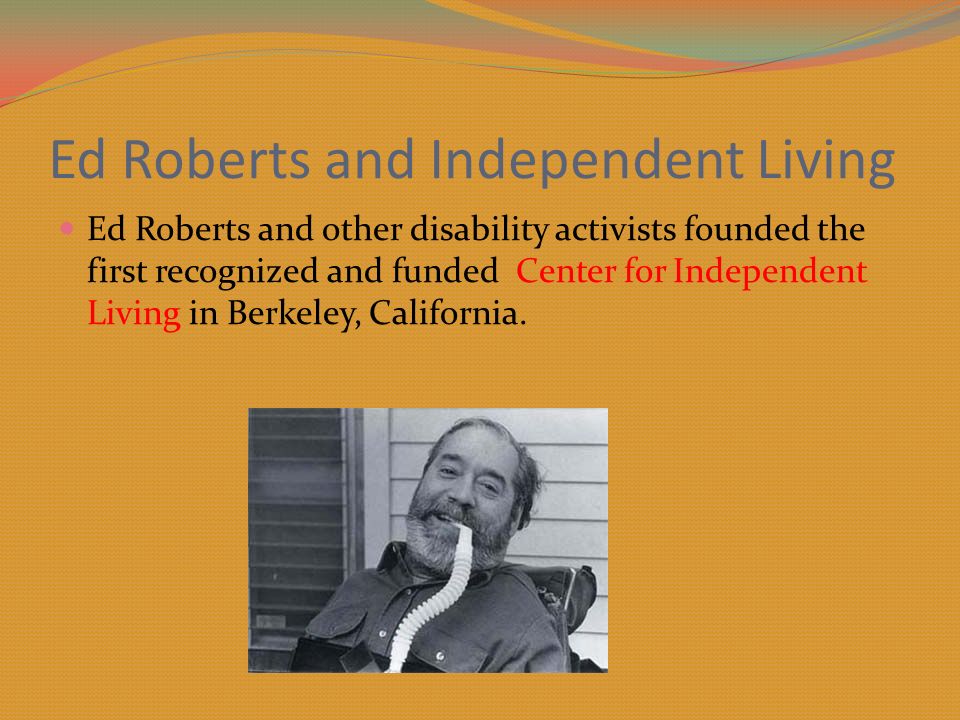 Ed Roberts and Independent Living

Ed Roberts and other disability activists founded the first recognized and funded Center for Independent Living in Berkeley, California.